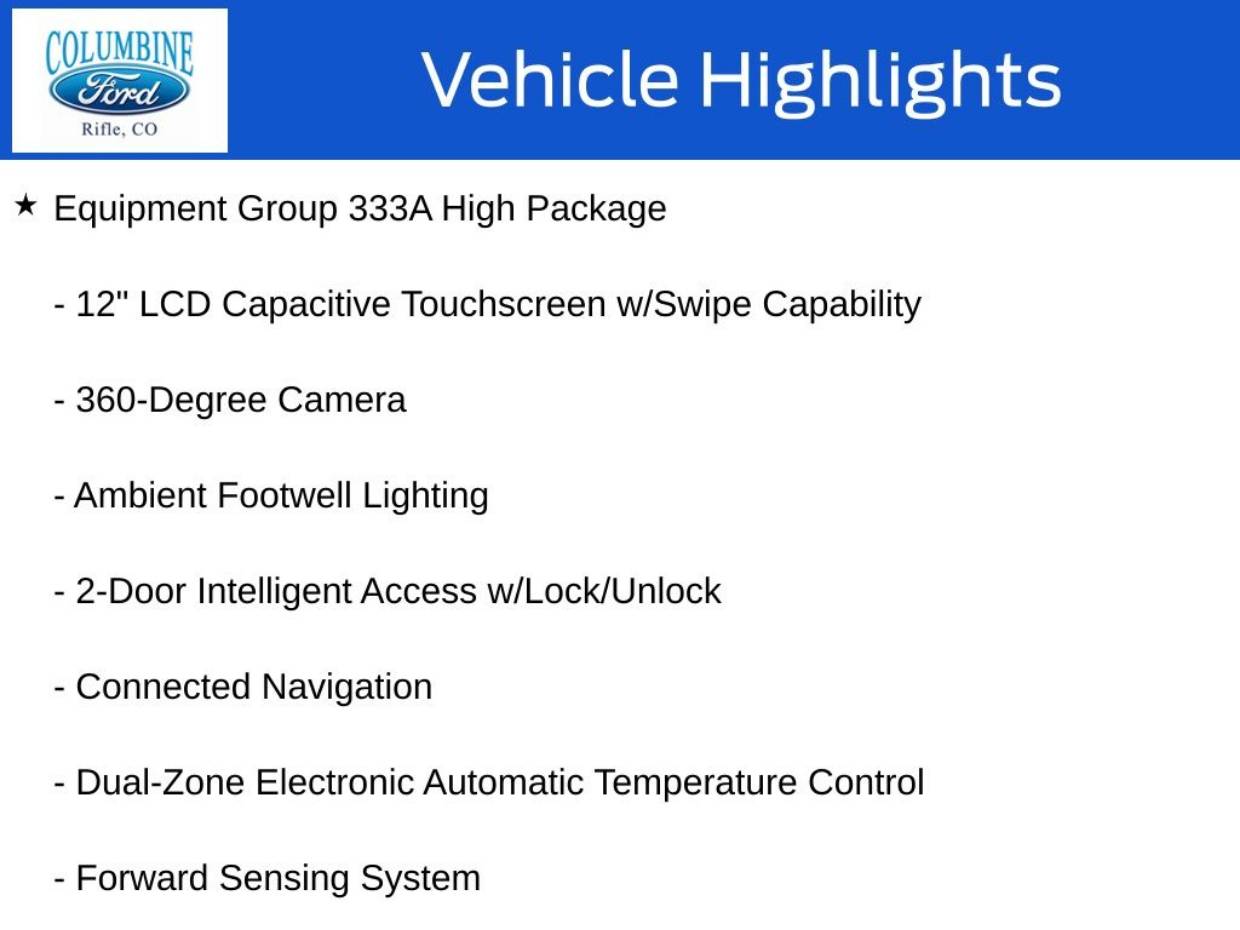 COLUMBINE
Ford
Rifle, CO

Vehicle Highlights

★ Equipment Group 333A High Package

- 12" LCD Capacitive Touchscreen w/Swipe Capability

- 360-Degree Camera

- Ambient Footwell Lighting

- 2-Door Intelligent Access w/Lock/Unlock

- Connected Navigation

- Dual-Zone Electronic Automatic Temperature Control

- Forward Sensing System